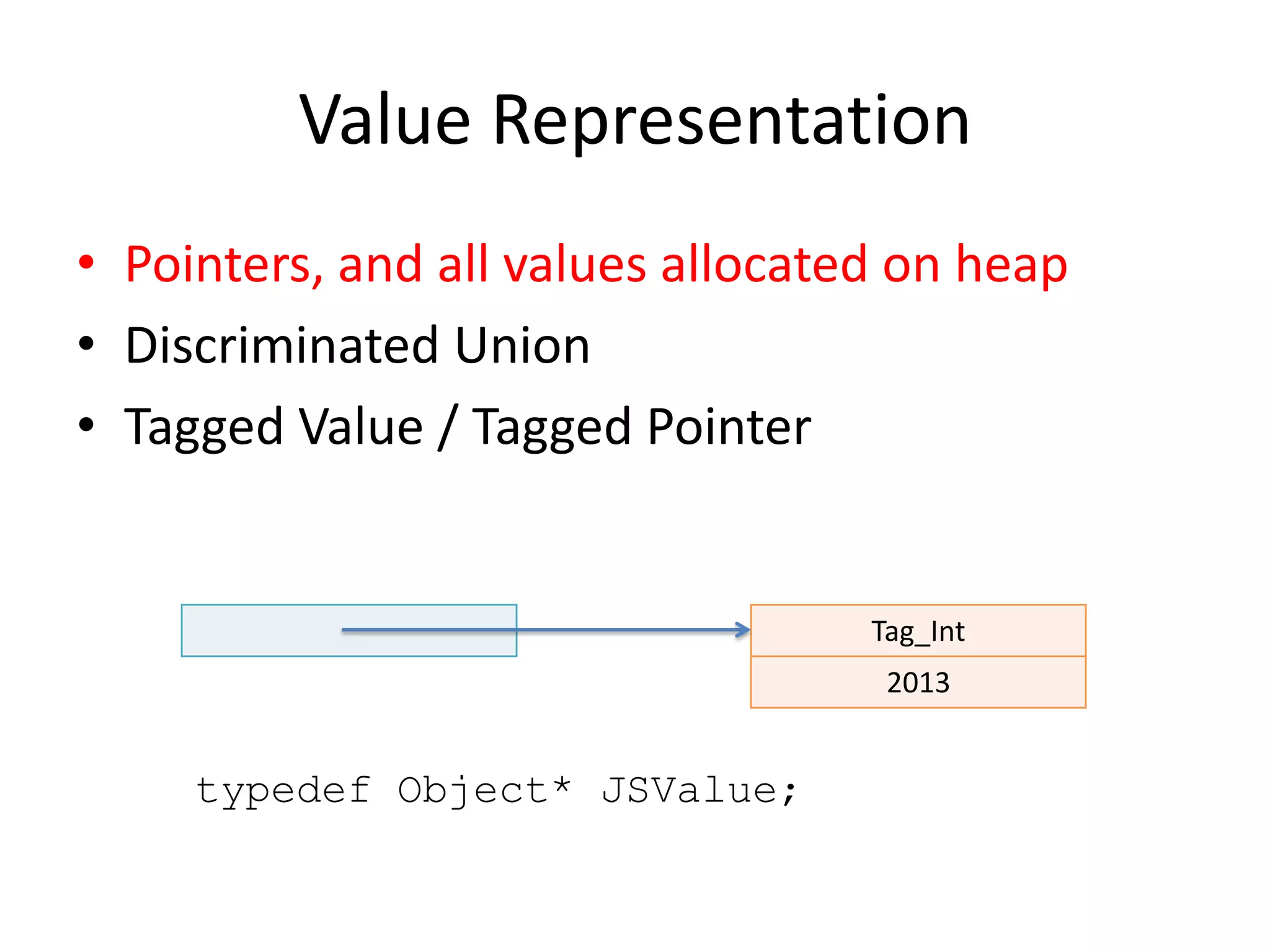 Value Representation

• Pointers, and all values allocated on heap
• Discriminated Union
• Tagged Value / Tagged Pointer

Tag_Int
2013

typedef Object* JSValue;